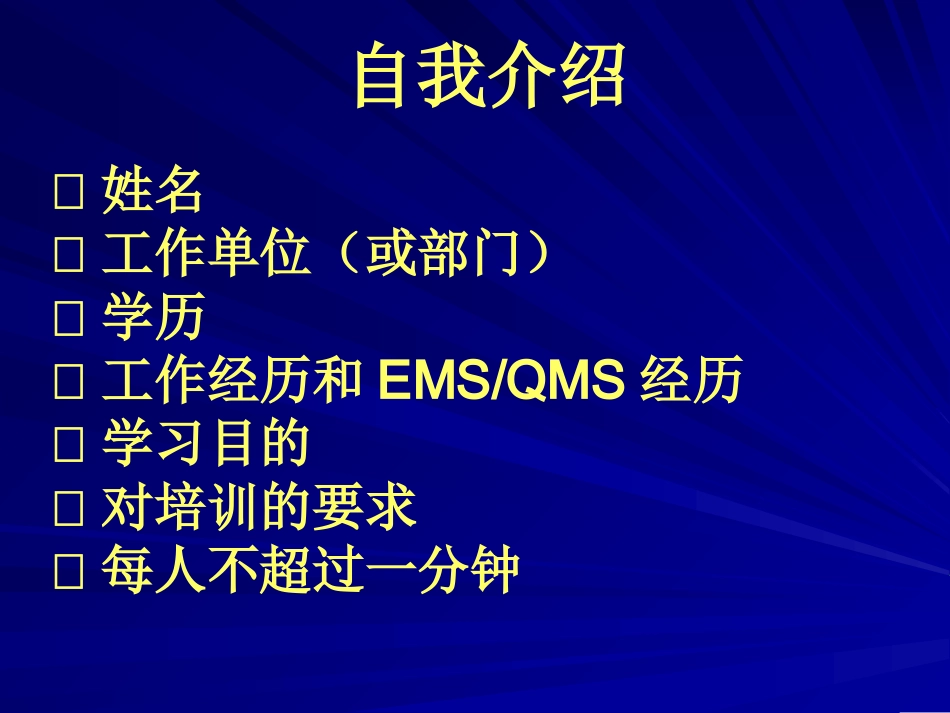 自我介绍

□ 姓名
□ 工作单位（或部门）
□ 学历
□ 工作经历和 EMS/QMS 经历
□ 学习目的
□ 对培训的要求
□ 每人不超过一分钟